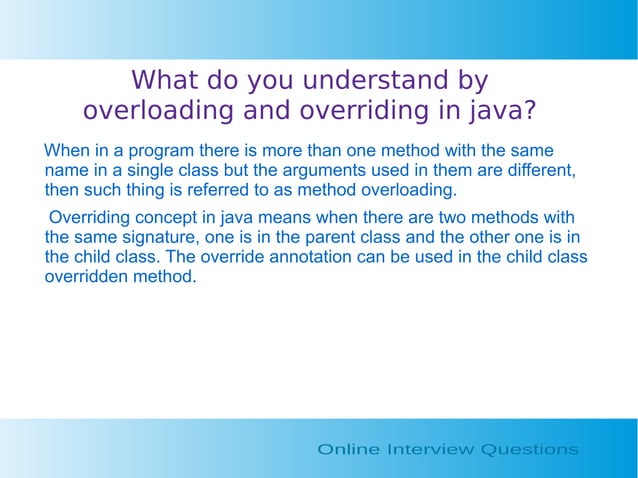 What do you understand by overloading and overriding in java?

When in a program there is more than one method with the same name in a single class but the arguments used in them are different, then such thing is referred to as method overloading.

Overriding concept in java means when there are two methods with the same signature, one is in the parent class and the other one is in the child class. The override annotation can be used in the child class overridden method.

Online Interview Questions